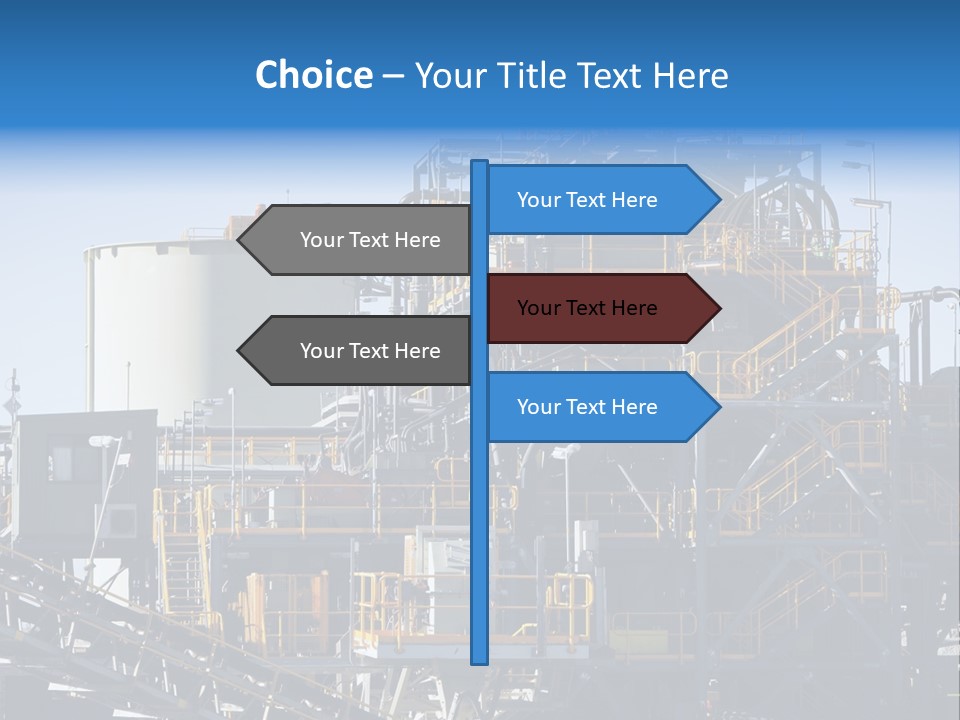 Choice – Your Title Text Here

Your Text Here

Your Text Here

Your Text Here

Your Text Here

Your Text Here